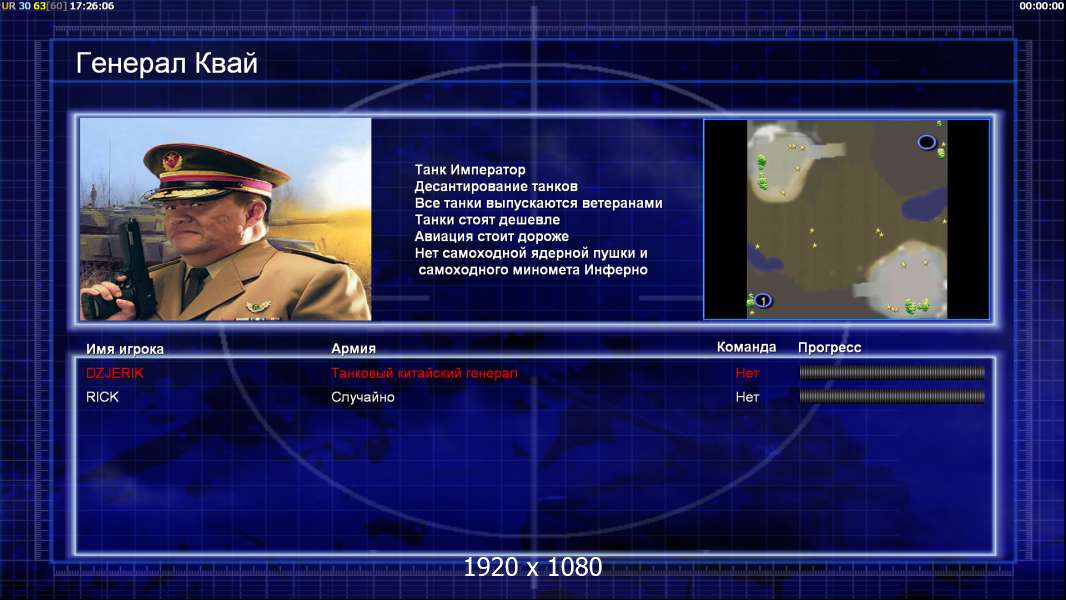 UR 30 63[60] 17:26:06

00:00:00

Генерал Квай

Танк Император
Десантирование танков
Все танки выпускаются ветеранами
Танки стоят дешевле
Авиация стоит дороже
Нет самоходной ядерной пушки и самоходного миномета Инферно

1

| Имя игрока | Армия | Команда | Прогресс |
|---|---|---|---|
| DZJERIK | Танковый китайский генерал | Нет | |
| RICK | Случайно | Нет | |

1920 x 1080